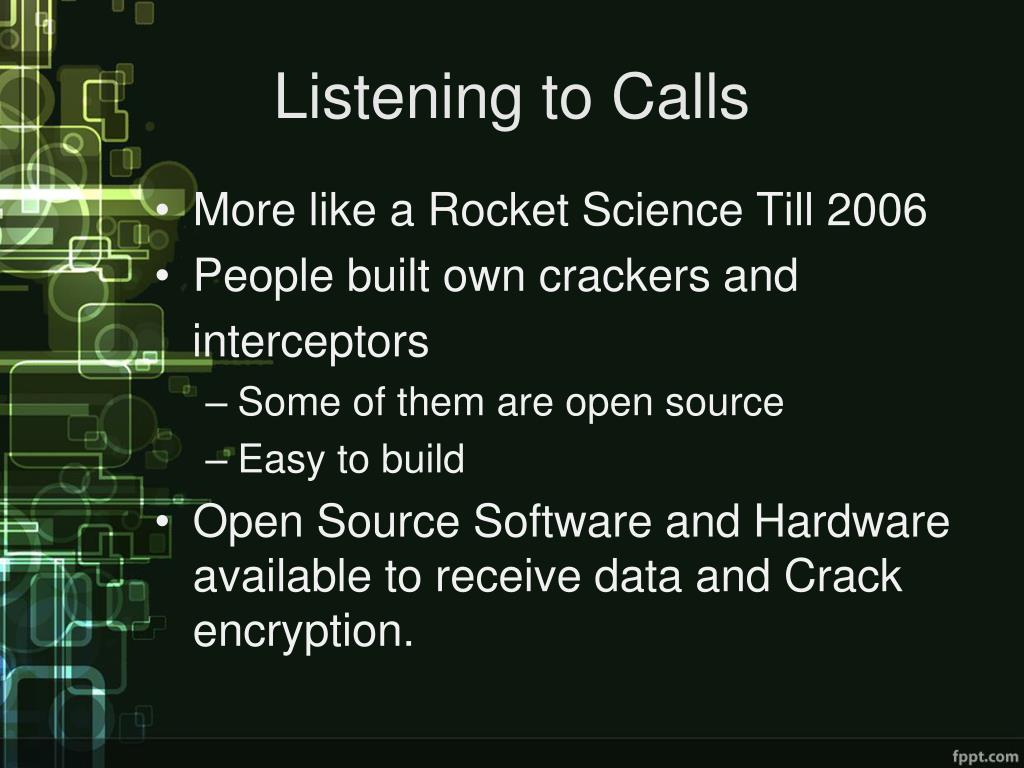 Listening to Calls

• More like a Rocket Science Till 2006
• People built own crackers and interceptors
– Some of them are open source
– Easy to build
• Open Source Software and Hardware available to receive data and Crack encryption.

fppt.com